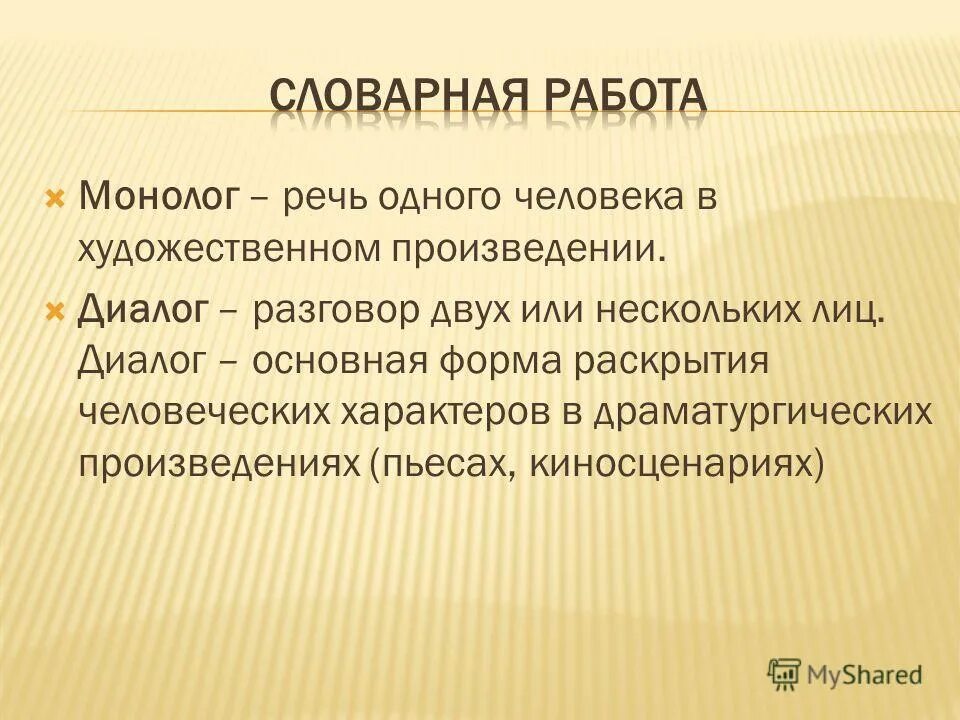 СЛОВАРНАЯ РАБОТА

Монолог – речь одного человека в художественном произведении.

Диалог – разговор двух или нескольких лиц. Диалог – основная форма раскрытия человеческих характеров в драматургических произведениях (пьесах, киносценариях)

MyShared